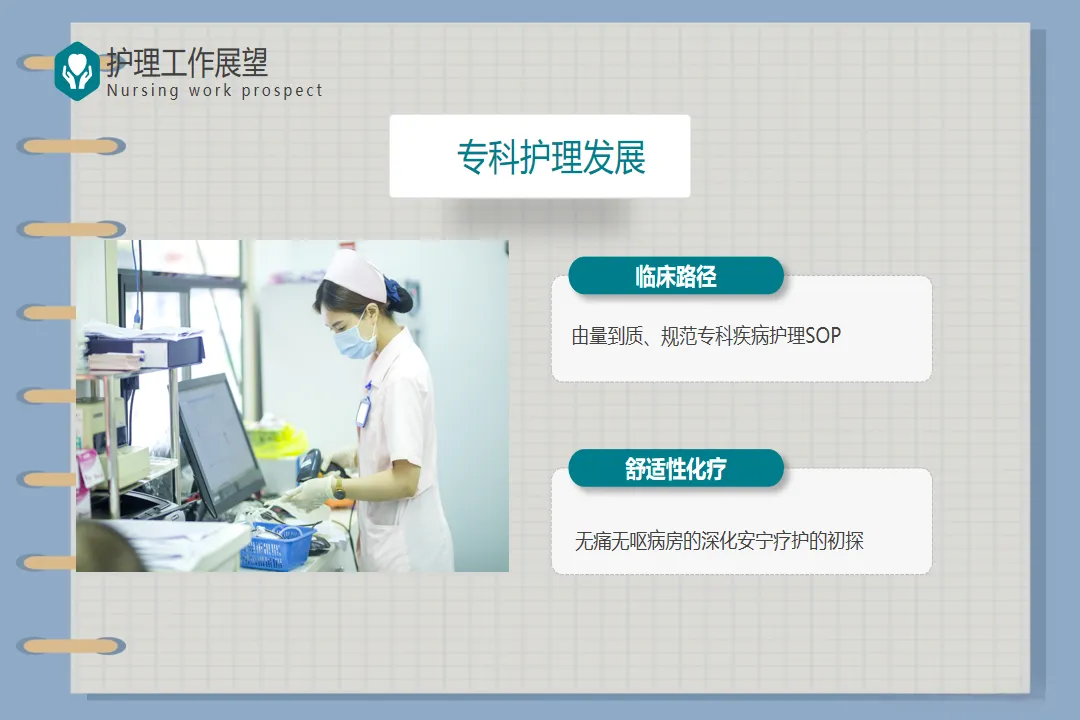 护理工作展望
Nursing work prospect

专科护理发展

临床路径

由量到质、规范专科疾病护理SOP

舒适性化疗

无痛无呕病房的深化安宁疗护的初探